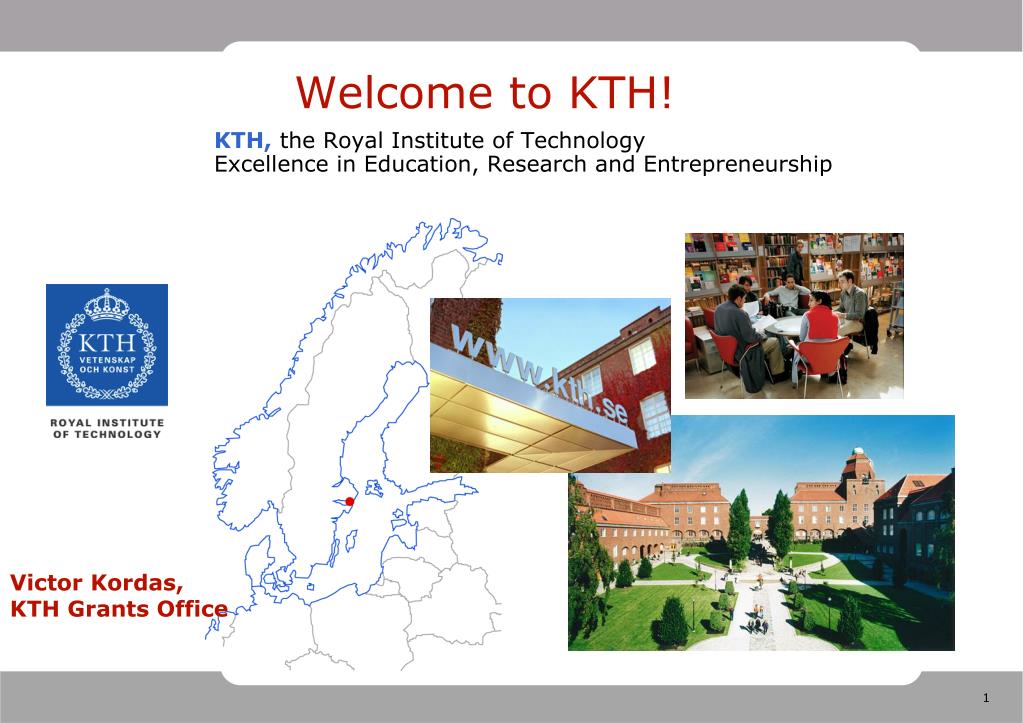 Welcome to KTH!

KTH, the Royal Institute of Technology
Excellence in Education, Research and Entrepreneurship

KTH
VETENSKAP OCH KONST

ROYAL INSTITUTE OF TECHNOLOGY

www.kth.se

Victor Kordas,
KTH Grants Office

1